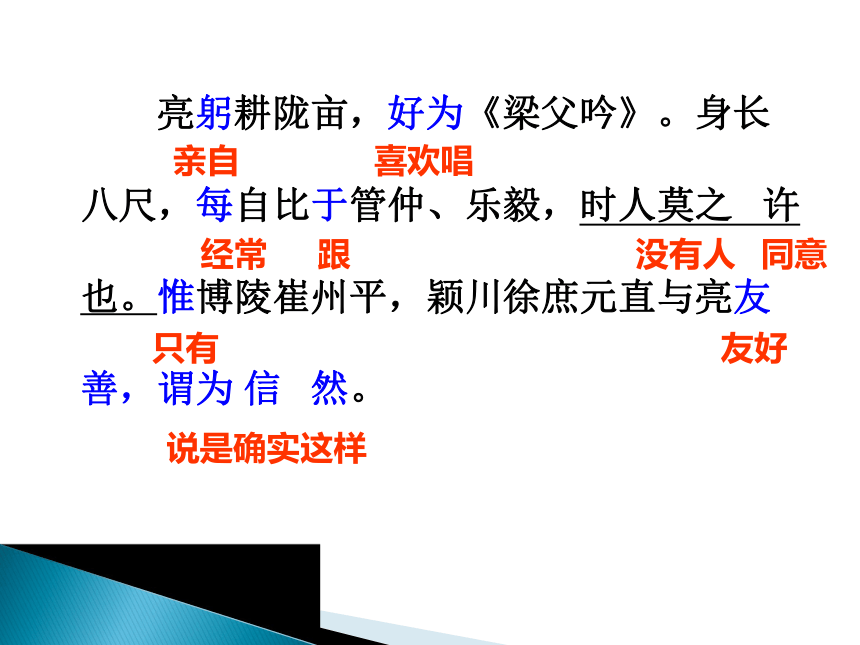 亮躬耕陇亩，好为《梁父吟》。身长

亲自　　　喜欢唱

八尺，每自比于管仲、乐毅，时人莫之 许

经常　跟　　　　　　　没有人　同意

也。惟博陵崔州平，颍川徐庶元直与亮友

只有　　　　　　　　　　　友好

善，谓为 信 然。

说是确实这样